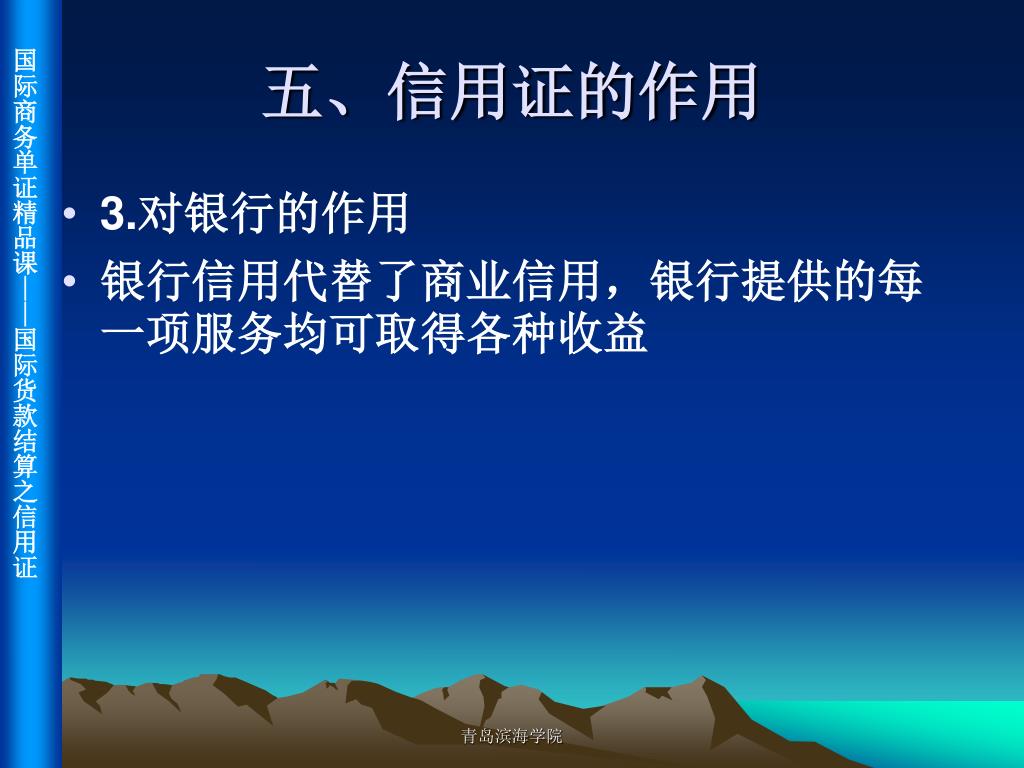 国际商务单证精品课——国际货款结算之信用证

五、信用证的作用

• 3.对银行的作用

• 银行信用代替了商业信用，银行提供的每一项服务均可取得各种收益

青岛滨海学院